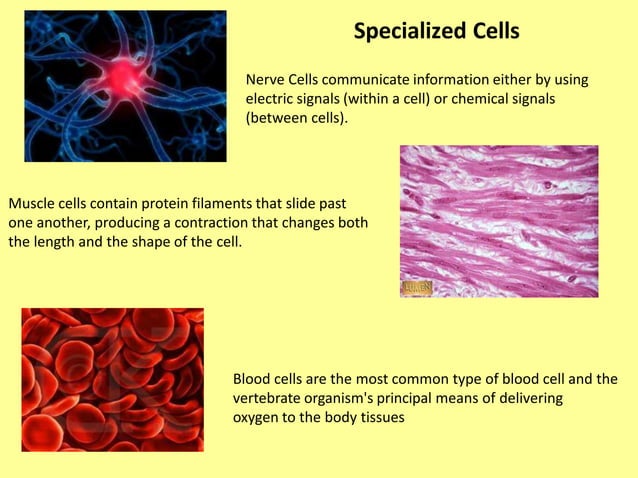 Specialized Cells

Nerve Cells communicate information either by using electric signals (within a cell) or chemical signals (between cells).

Muscle cells contain protein filaments that slide past one another, producing a contraction that changes both the length and the shape of the cell.

LUMEN

Blood cells are the most common type of blood cell and the vertebrate organism's principal means of delivering oxygen to the body tissues